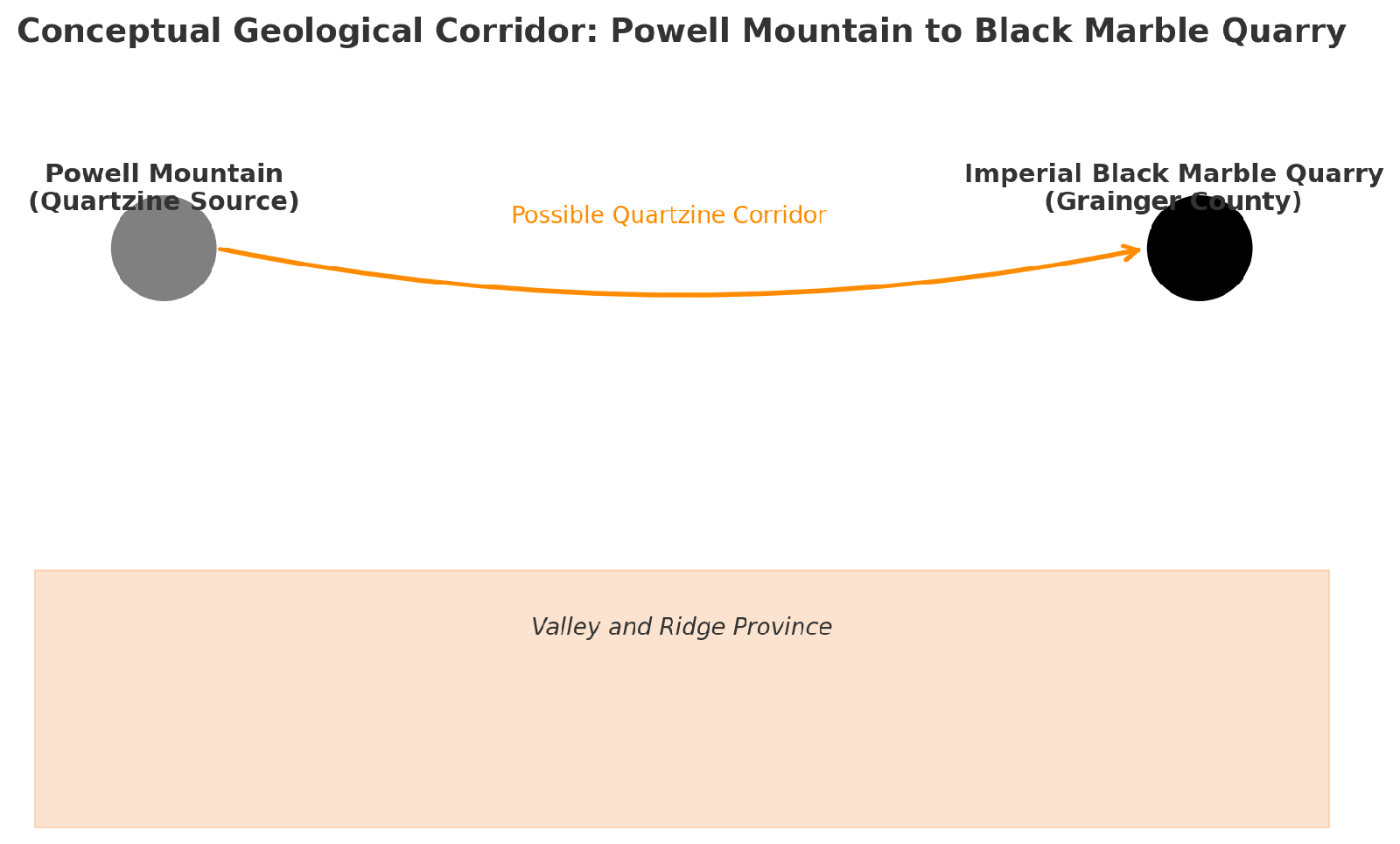 Conceptual Geological Corridor: Powell Mountain to Black Marble Quarry

Powell Mountain
(Quartzine Source)

Possible Quartzine Corridor

Imperial Black Marble Quarry
(Grainger County)

Valley and Ridge Province